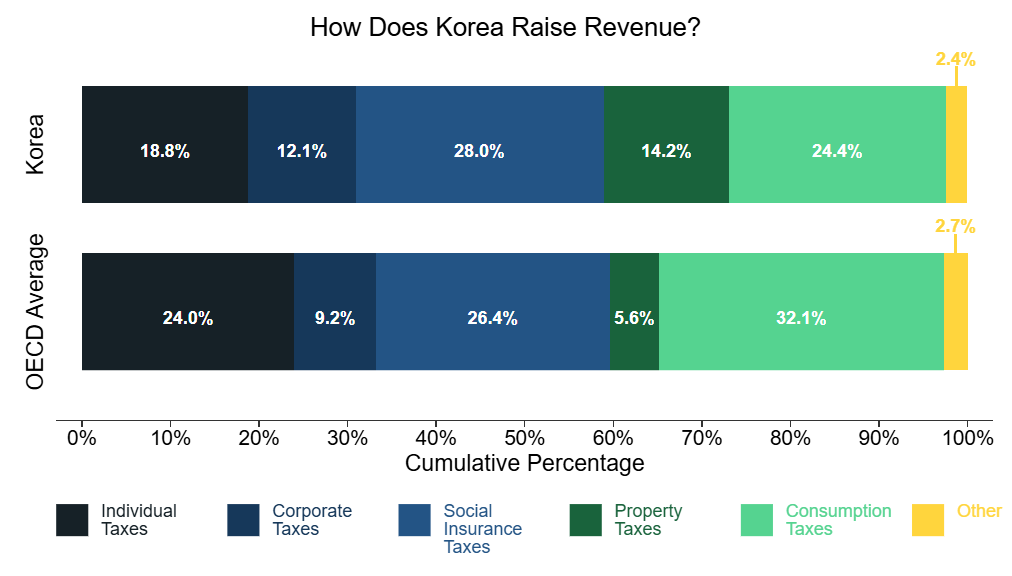 How Does Korea Raise Revenue?

Korea

18.8% 12.1% 28.0% 14.2% 24.4% 2.4%

OECD Average

24.0% 9.2% 26.4% 5.6% 32.1% 2.7%

0% 10% 20% 30% 40% 50% 60% 70% 80% 90% 100%

Cumulative Percentage

Individual Taxes
Corporate Taxes
Social Insurance Taxes
Property Taxes
Consumption Taxes
Other